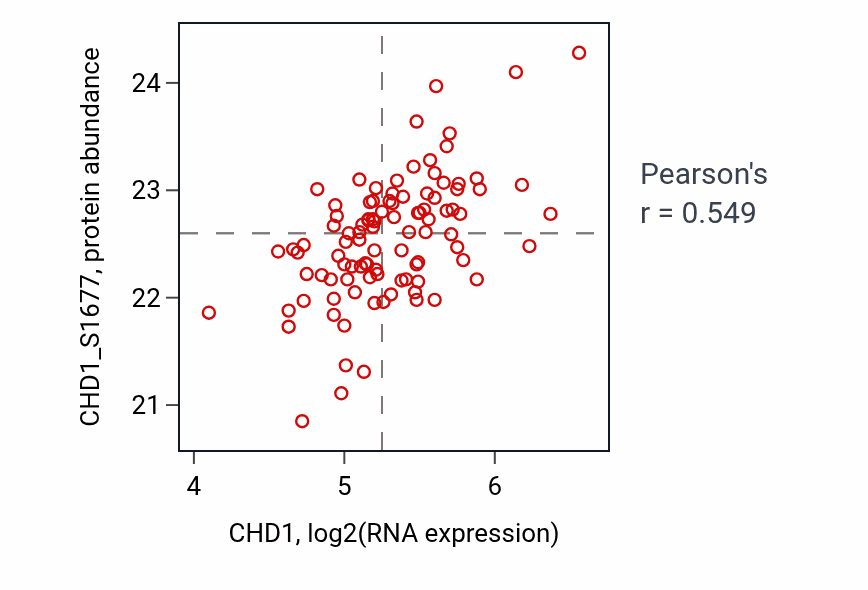 CHD1_S1677, protein abundance

24
23
22
21

4
5
6

CHD1, log2(RNA expression)

Pearson's
r = 0.549